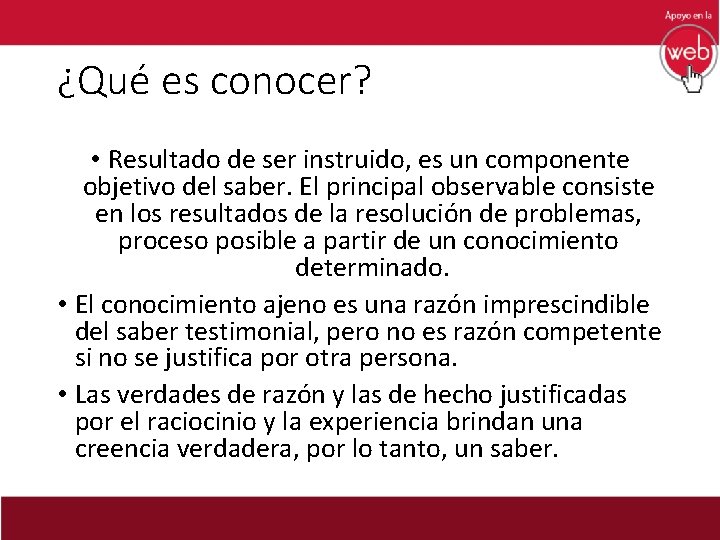 Apoyo en la
web

¿Qué es conocer?

• Resultado de ser instruido, es un componente objetivo del saber. El principal observable consiste en los resultados de la resolución de problemas, proceso posible a partir de un conocimiento determinado.

• El conocimiento ajeno es una razón imprescindible del saber testimonial, pero no es razón competente si no se justifica por otra persona.

• Las verdades de razón y las de hecho justificadas por el raciocinio y la experiencia brindan una creencia verdadera, por lo tanto, un saber.